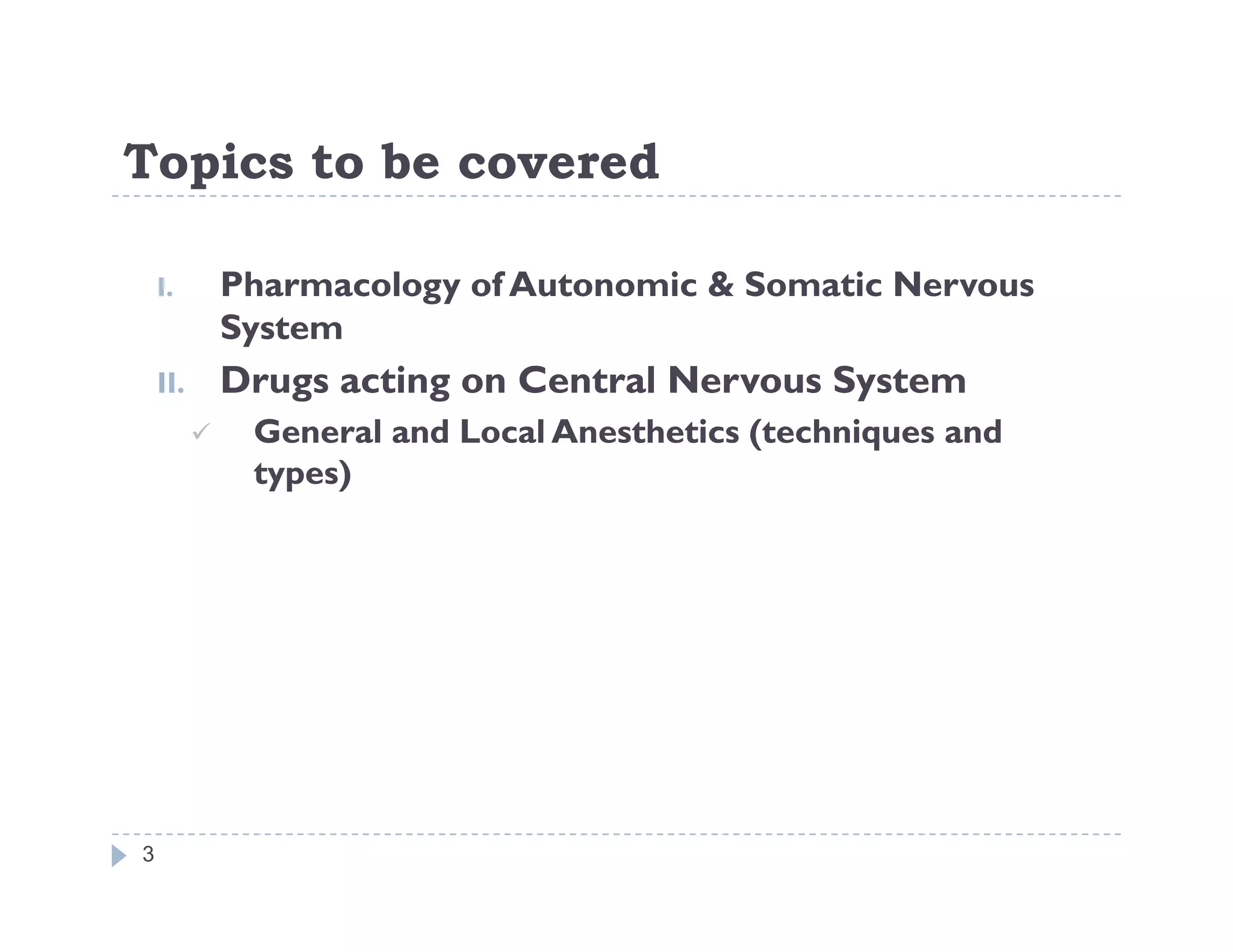 Topics to be covered

I. Pharmacology of Autonomic & Somatic Nervous System

II. Drugs acting on Central Nervous System

✓ General and Local Anesthetics (techniques and types)

3